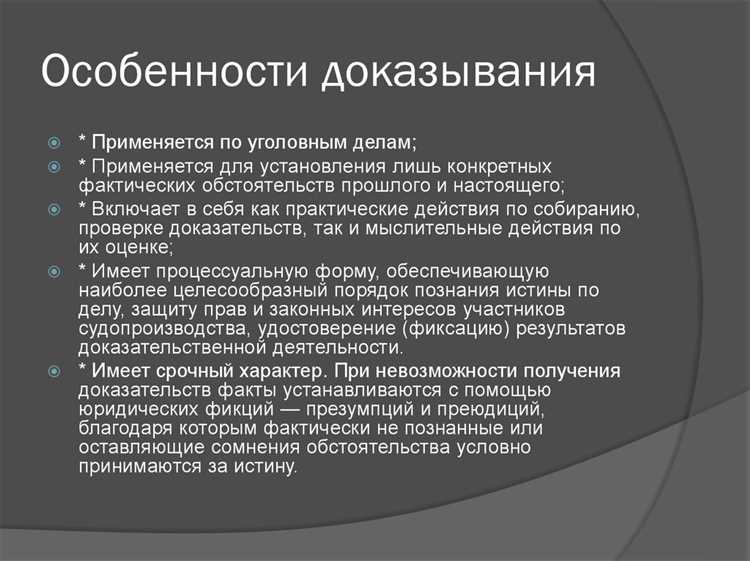 Особенности доказывания

* Применяется по уголовным делам;

* Применяется для установления лишь конкретных фактических обстоятельств прошлого и настоящего;

* Включает в себя как практические действия по собиранию, проверке доказательств, так и мыслительные действия по их оценке;

* Имеет процессуальную форму, обеспечивающую наиболее целесообразный порядок познания истины по делу, защиту прав и законных интересов участников судопроизводства, удостоверение (фиксацию) результатов доказательственной деятельности.

* Имеет срочный характер. При невозможности получения доказательств факты устанавливаются с помощью юридических фикций — презумпций и преюдиций, благодаря которым фактически не познанные или оставляющие сомнения обстоятельства условно принимаются за истину.